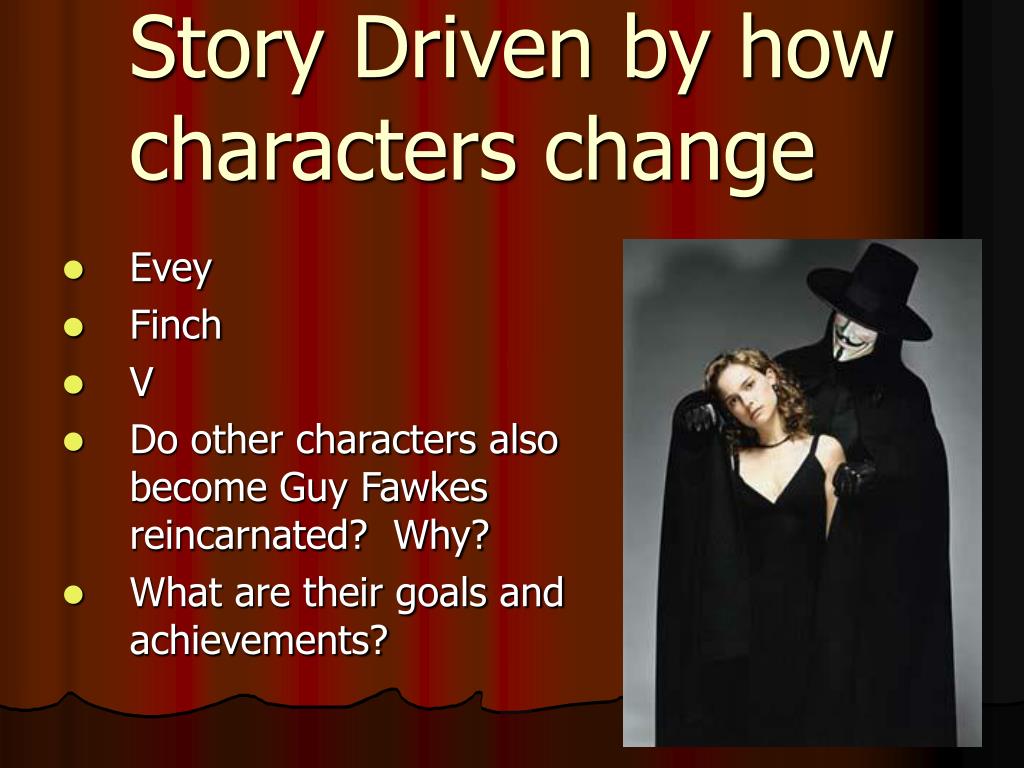 Story Driven by how characters change

- Evey
- Finch
- V
- Do other characters also become Guy Fawkes reincarnated?  Why?
- What are their goals and achievements?